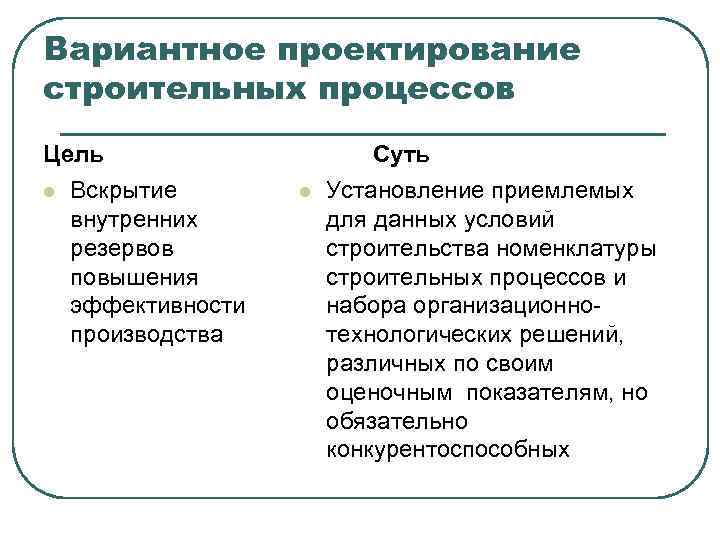 Вариантное проектирование строительных процессов

Цель

Вскрытие внутренних резервов повышения эффективности производства

Суть

Установление приемлемых для данных условий строительства номенклатуры строительных процессов и набора организационно-технологических решений, различных по своим оценочным показателям, но обязательно конкурентоспособных